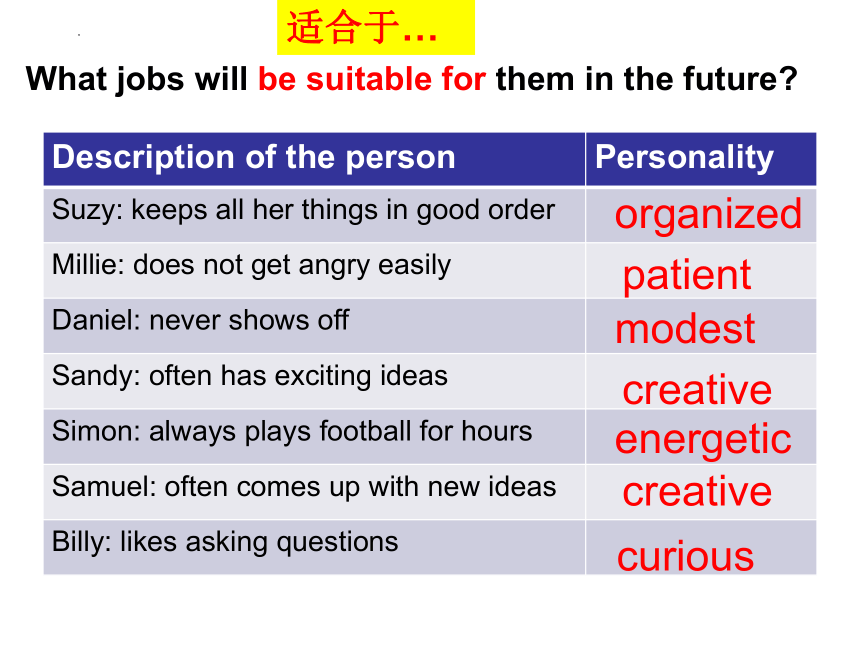 适合于…

What jobs will be suitable for them in the future?

| Description of the person | Personality |
|---|---|
| Suzy: keeps all her things in good order | organized |
| Millie: does not get angry easily | patient |
| Daniel: never shows off | modest |
| Sandy: often has exciting ideas | creative |
| Simon: always plays football for hours | energetic |
| Samuel: often comes up with new ideas | creative |
| Billy: likes asking questions | curious |